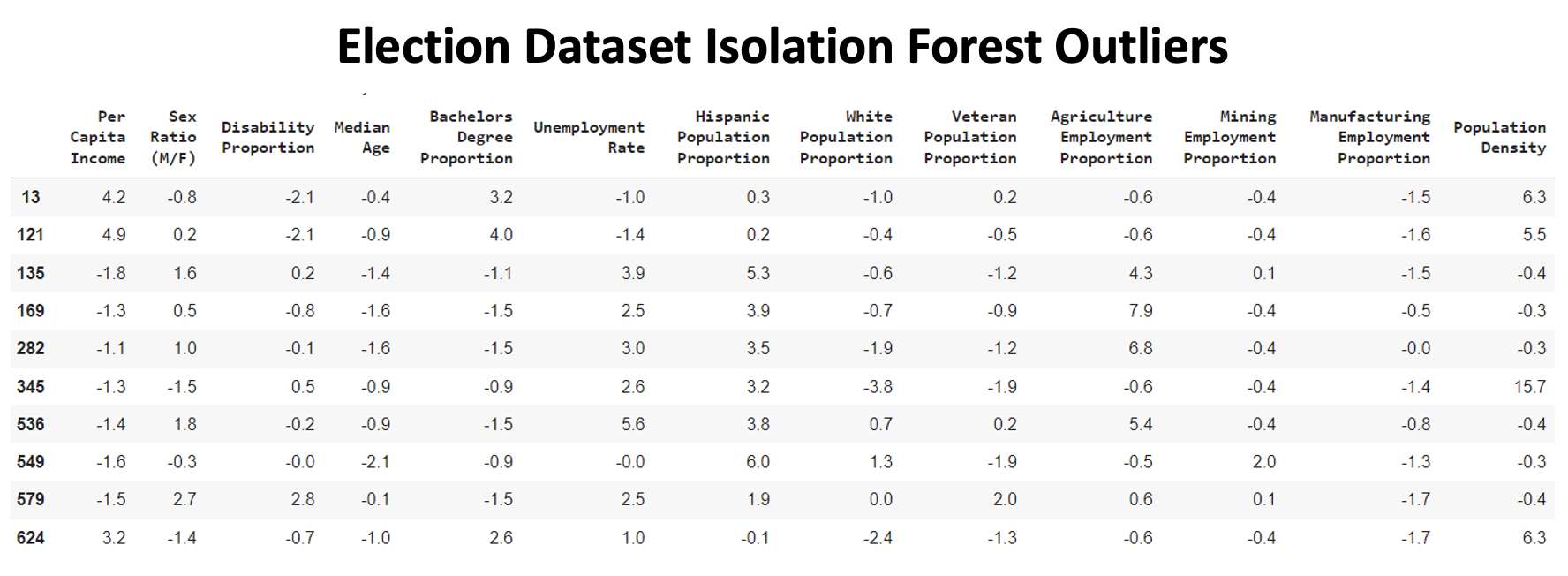 Election Dataset Isolation Forest Outliers

| | Per Capita Income | Sex Ratio (M/F) | Disability Proportion | Median Age | Bachelors Degree Proportion | Unemployment Rate | Hispanic Population Proportion | White Population Proportion | Veteran Population Proportion | Agriculture Employment Proportion | Mining Employment Proportion | Manufacturing Employment Proportion | Population Density |
|---|---|---|---|---|---|---|---|---|---|---|---|---|---|
| 13 | 4.2 | -0.8 | -2.1 | -0.4 | 3.2 | -1.0 | 0.3 | -1.0 | 0.2 | -0.6 | -0.4 | -1.5 | 6.3 |
| 121 | 4.9 | 0.2 | -2.1 | -0.9 | 4.0 | -1.4 | 0.2 | -0.4 | -0.5 | -0.6 | -0.4 | -1.6 | 5.5 |
| 135 | -1.8 | 1.6 | 0.2 | -1.4 | -1.1 | 3.9 | 5.3 | -0.6 | -1.2 | 4.3 | 0.1 | -1.5 | -0.4 |
| 169 | -1.3 | 0.5 | -0.8 | -1.6 | -1.5 | 2.5 | 3.9 | -0.7 | -0.9 | 7.9 | -0.4 | -0.5 | -0.3 |
| 282 | -1.1 | 1.0 | -0.1 | -1.6 | -1.5 | 3.0 | 3.5 | -1.9 | -1.2 | 6.8 | -0.4 | -0.0 | -0.3 |
| 345 | -1.3 | -1.5 | 0.5 | -0.9 | -0.9 | 2.6 | 3.2 | -3.8 | -1.9 | -0.6 | -0.4 | -1.4 | 15.7 |
| 536 | -1.4 | 1.8 | -0.2 | -0.9 | -1.5 | 5.6 | 3.8 | 0.7 | 0.2 | 5.4 | -0.4 | -0.8 | -0.4 |
| 549 | -1.6 | -0.3 | -0.0 | -2.1 | -0.9 | -0.0 | 6.0 | 1.3 | -1.9 | -0.5 | 2.0 | -1.3 | -0.3 |
| 579 | -1.5 | 2.7 | 2.8 | -0.1 | -1.5 | 2.5 | 1.9 | 0.0 | 2.0 | 0.6 | 0.1 | -1.7 | -0.4 |
| 624 | 3.2 | -1.4 | -0.7 | -1.0 | 2.6 | 1.0 | -0.1 | -2.4 | -1.3 | -0.6 | -0.4 | -1.7 | 6.3 |